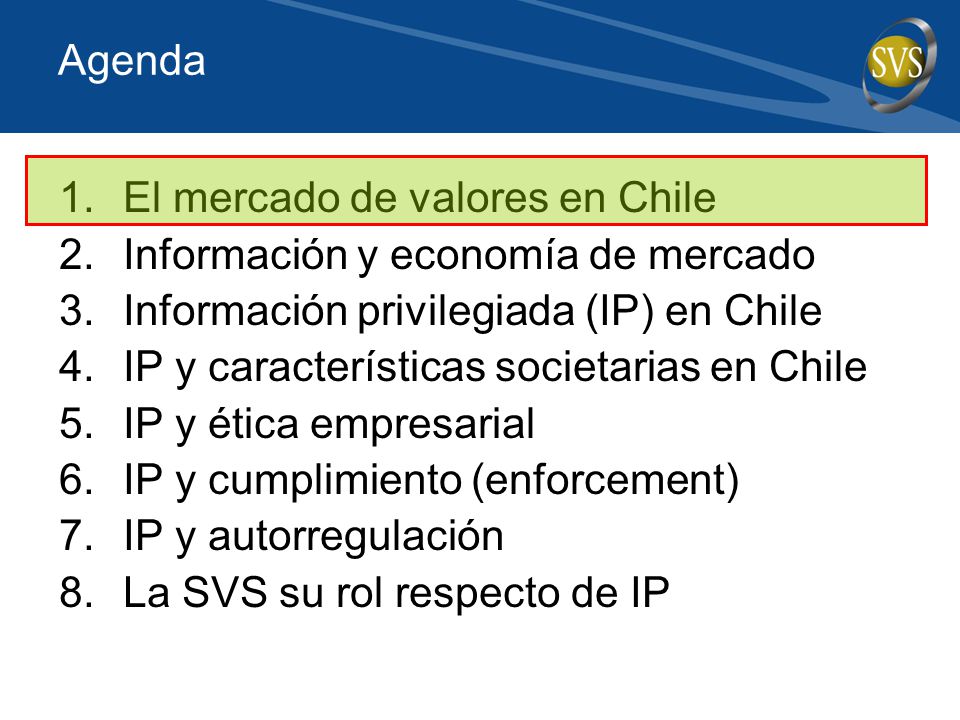 Agenda

SVS

1. El mercado de valores en Chile
2. Información y economía de mercado
3. Información privilegiada (IP) en Chile
4. IP y características societarias en Chile
5. IP y ética empresarial
6. IP y cumplimiento (enforcement)
7. IP y autorregulación
8. La SVS su rol respecto de IP